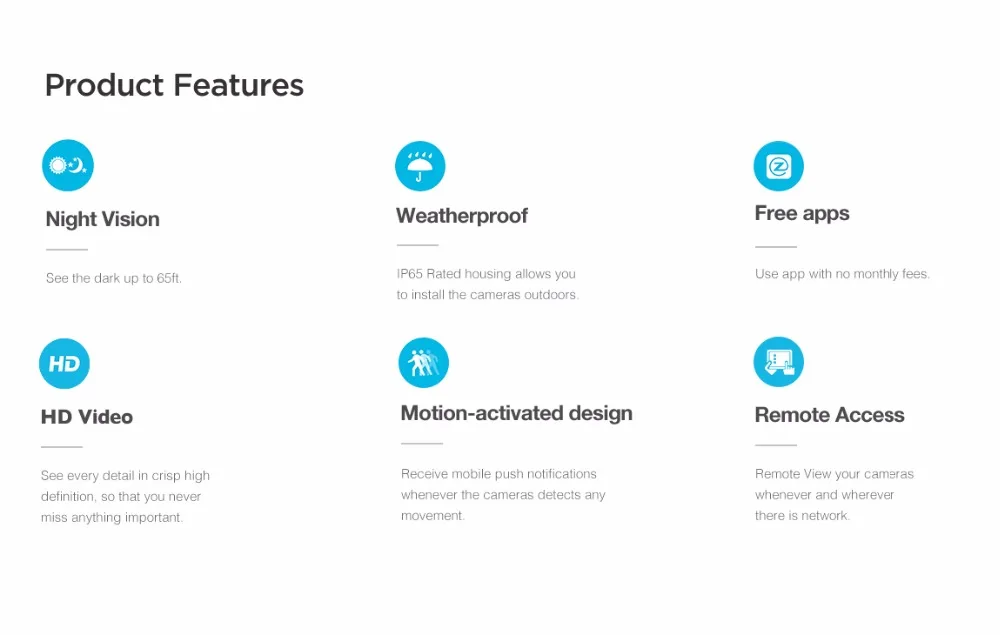 Product Features

Night Vision

See the dark up to 65ft.

Weatherproof

IP65 Rated housing allows you to install the cameras outdoors.

Free apps

Use app with no monthly fees.

HD

HD Video

See every detail in crisp high definition, so that you never miss anything important.

Motion-activated design

Receive mobile push notifications whenever the cameras detects any movement.

Remote Access

Remote View your cameras whenever and wherever there is network.